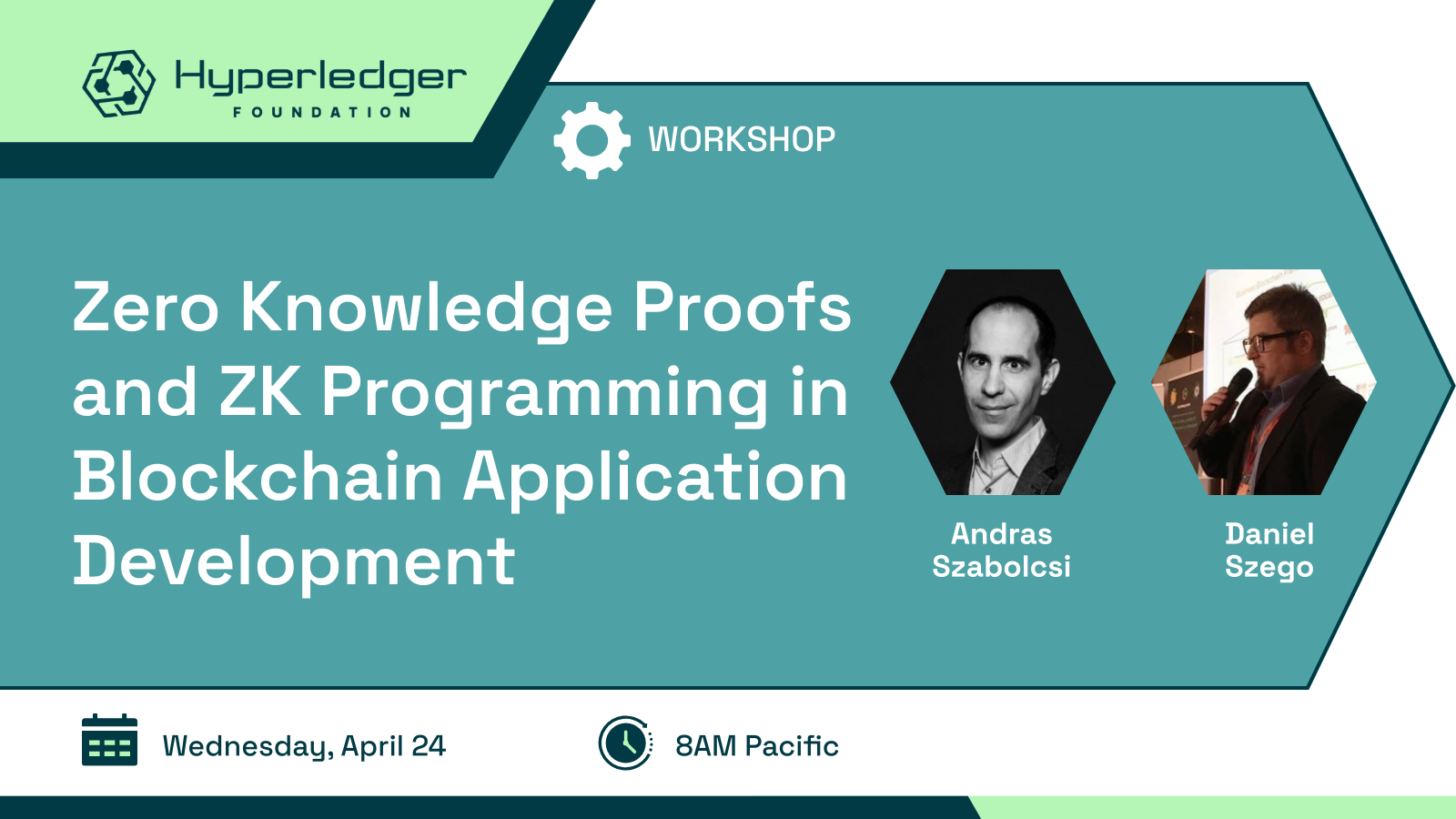 Hyperledger
FOUNDATION

WORKSHOP

Zero Knowledge Proofs and ZK Programming in Blockchain Application Development

Andras Szabolcsi

Daniel Szego

Wednesday, April 24

8AM Pacific